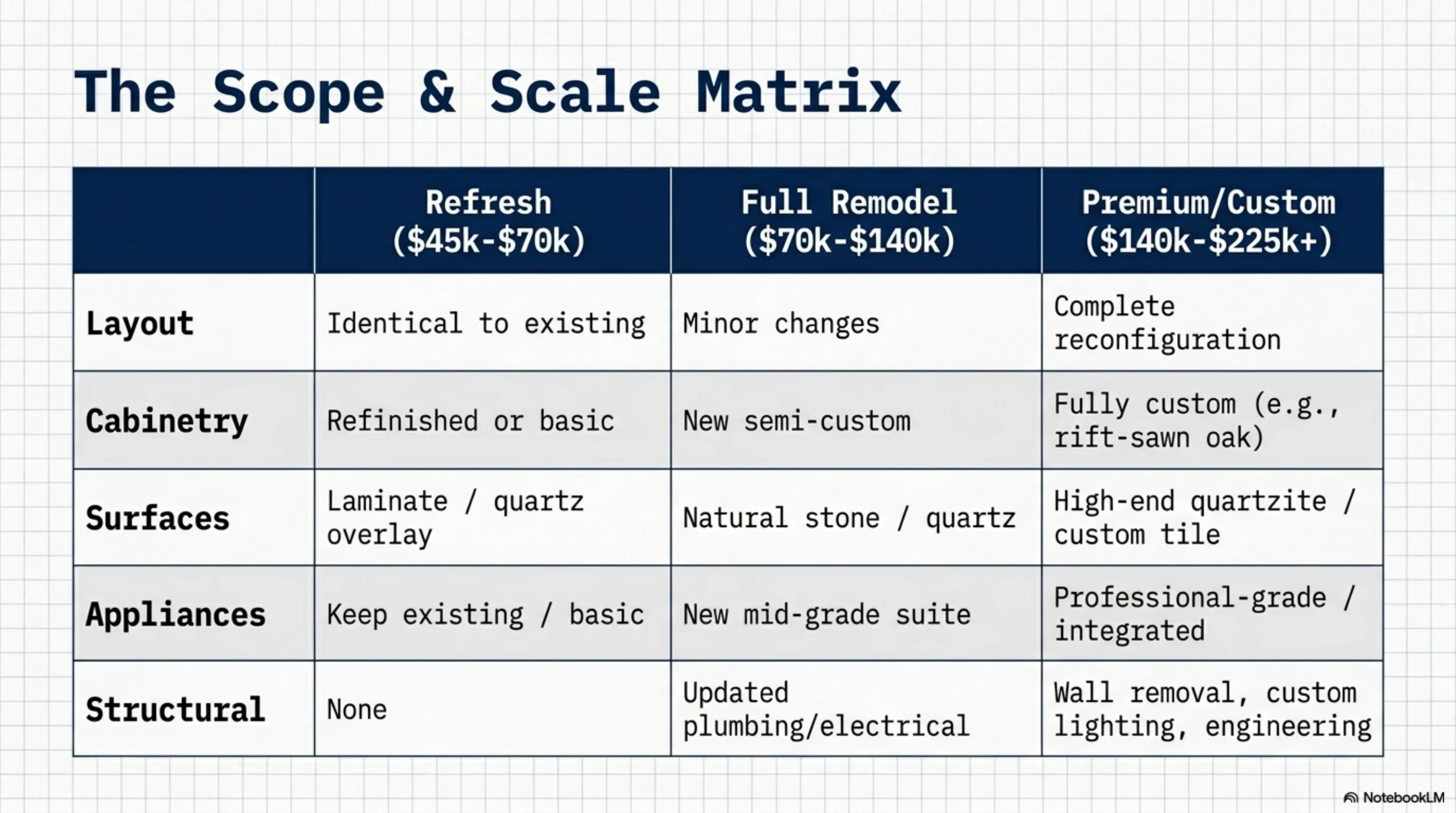 The Scope & Scale Matrix

| | Refresh (\$45k-\$70k) | Full Remodel (\$70k-\$140k) | Premium/Custom (\$140k-\$225k+) |
|---|---|---|---|
| Layout | Identical to existing | Minor changes | Complete reconfiguration |
| Cabinetry | Refinished or basic | New semi-custom | Fully custom (e.g., rift-sawn oak) |
| Surfaces | Laminate / quartz overlay | Natural stone / quartz | High-end quartzite / custom tile |
| Appliances | Keep existing / basic | New mid-grade suite | Professional-grade / integrated |
| Structural | None | Updated plumbing/electrical | Wall removal, custom lighting, engineering |

NotebookLM